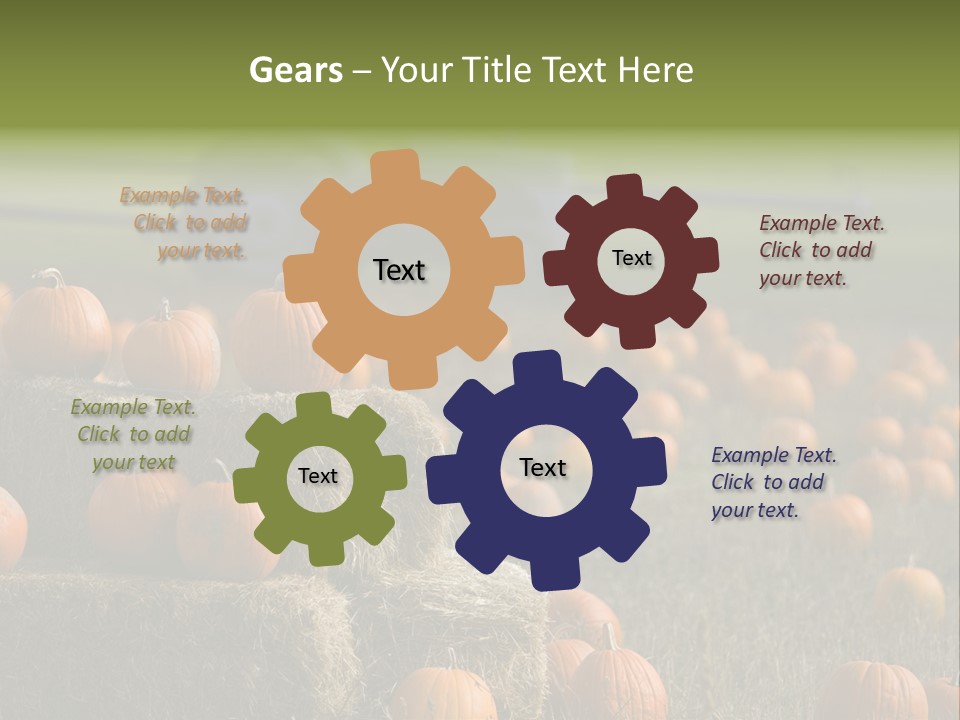 Gears – Your Title Text Here

Example Text. Click to add your text.

Text

Text

Example Text. Click to add your text.

Example Text. Click to add your text

Text

Text

Example Text. Click to add your text.